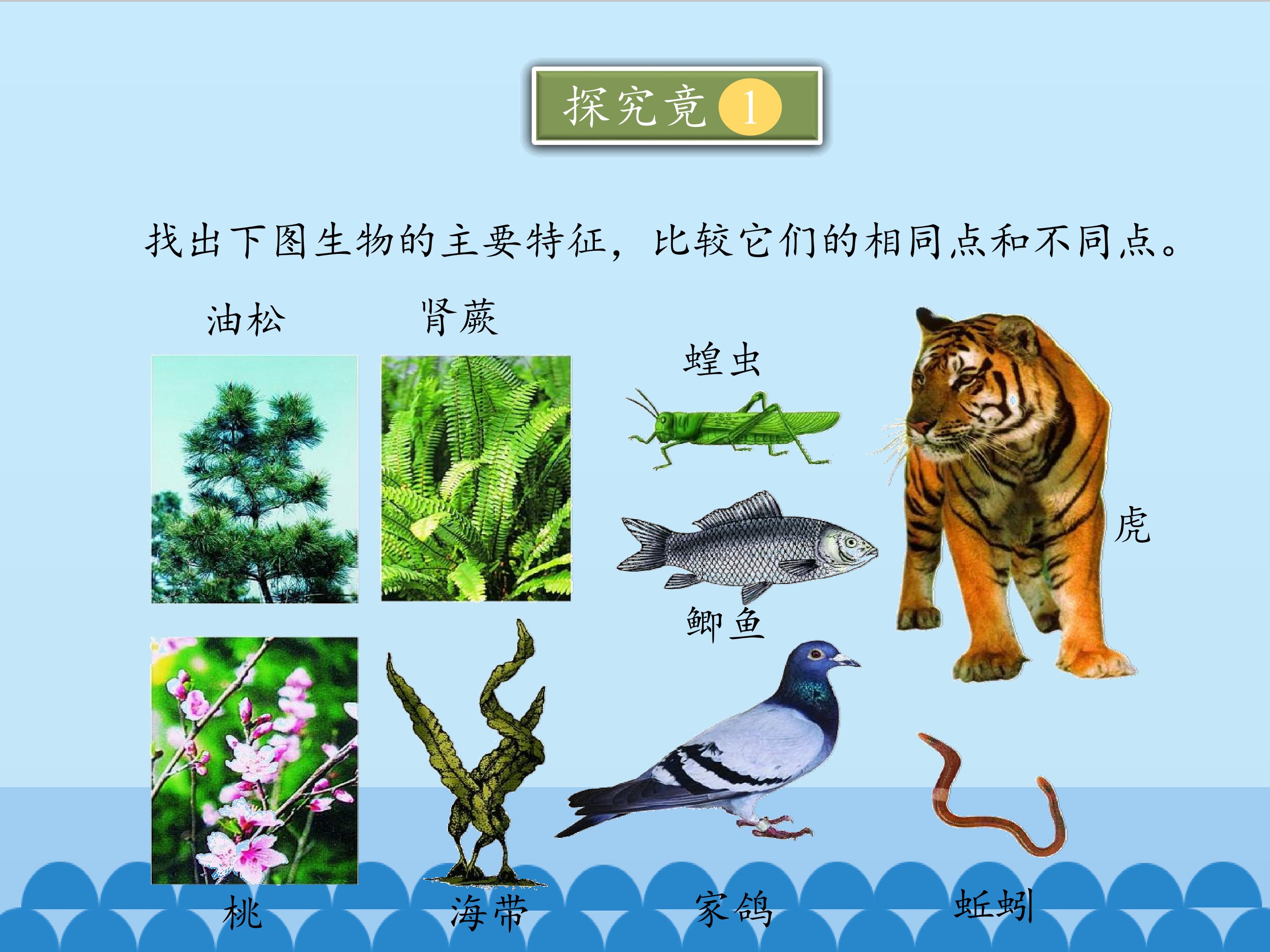 探究竟1

找出下图生物的主要特征，比较它们的相同点和不同点。

油松

肾蕨

蝗虫

虎

鲫鱼

桃

海带

家鸽

蚯蚓